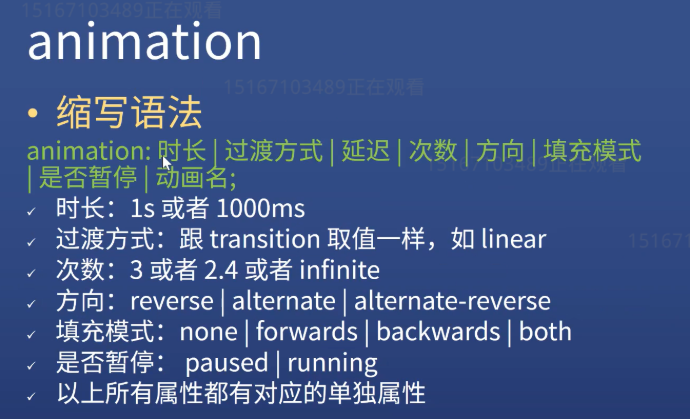 15167103489正在观看

animation

15167103489正在观看

• 缩写语法

animation: 时长 | 过渡方式 | 延迟 | 次数 | 方向 | 填充模式 | 是否暂停 | 动画名;

15167103489正在观看

✓ 时长：1s 或者 1000ms

✓ 过渡方式：跟 transition 取值一样，如 linear

15167

✓ 次数：3 或者 2.4 或者 infinite

✓ 方向：reverse | alternate | alternate-reverse

✓ 填充模式：none | forwards | backwards | both

✓ 是否暂停： paused | running

✓ 以上所有属性都有对应的单独属性